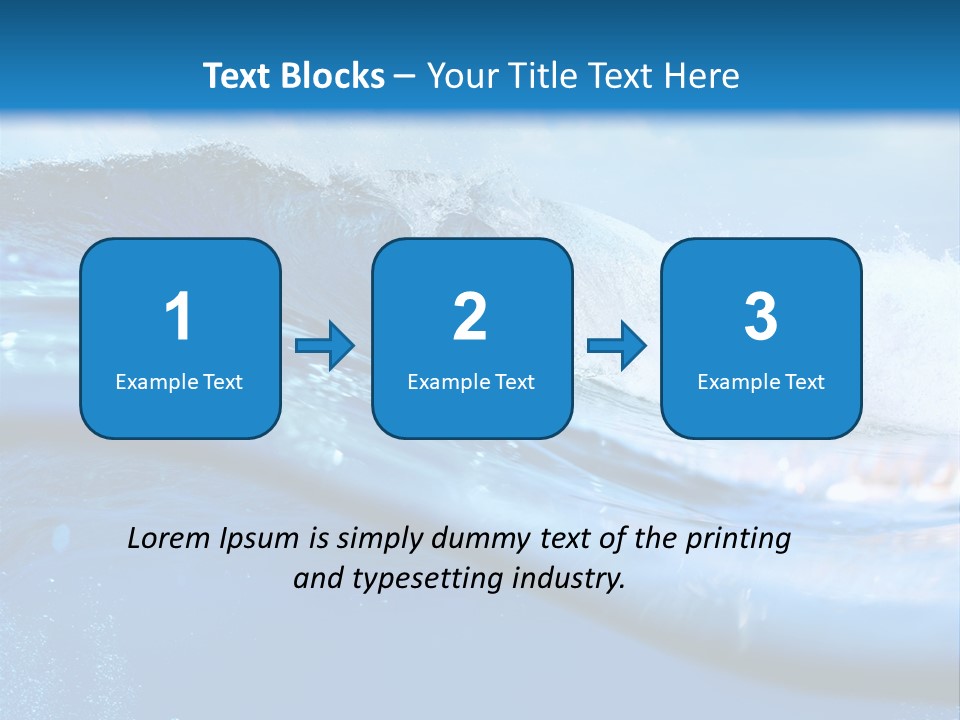 Text Blocks – Your Title Text Here

1
Example Text

2
Example Text

3
Example Text

Lorem Ipsum is simply dummy text of the printing and typesetting industry.